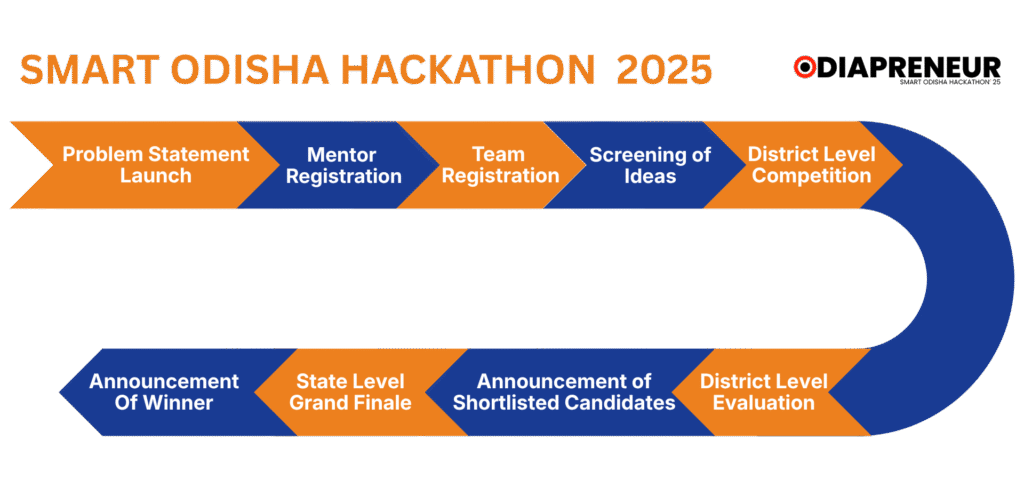 SMART ODISHA HACKATHON 2025

ODIAPRENEUR
SMART ODISHA HACKATHON' 25

Problem Statement Launch

Mentor Registration

Team Registration

Screening of Ideas

District Level Competition

District Level Evaluation

Announcement of Shortlisted Candidates

State Level Grand Finale

Announcement Of Winner